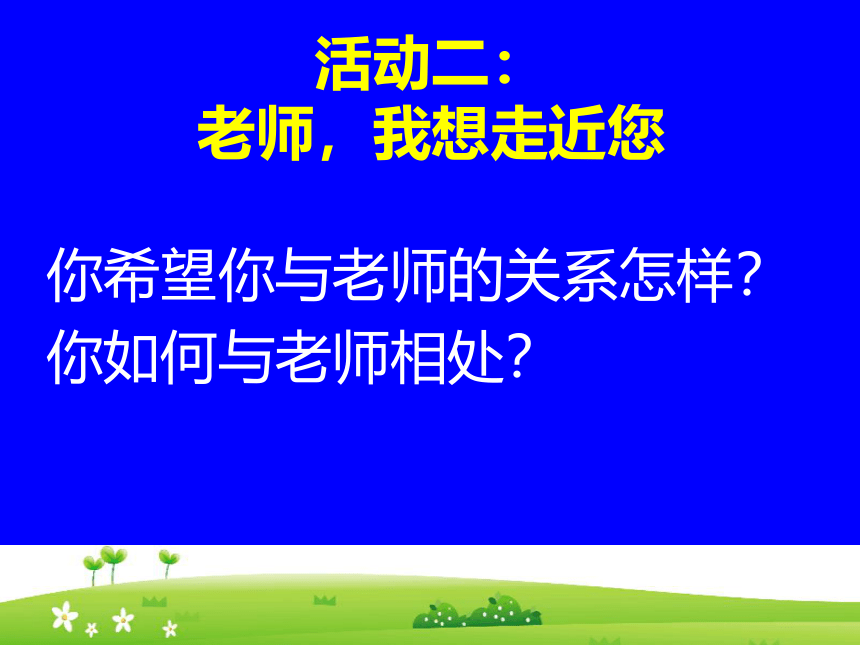 活动二：
老师，我想走近您

你希望你与老师的关系怎样？
你如何与老师相处？